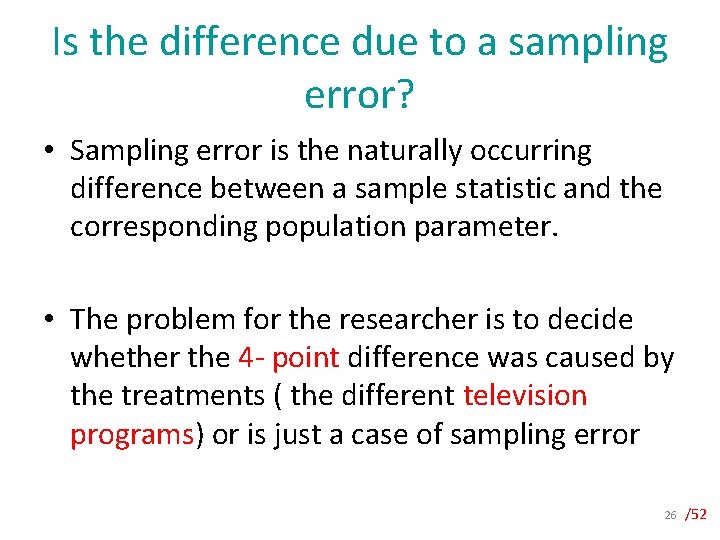 Is the difference due to a sampling error?

• Sampling error is the naturally occurring difference between a sample statistic and the corresponding population parameter.

• The problem for the researcher is to decide whether the 4- point difference was caused by the treatments ( the different television programs) or is just a case of sampling error

26 /52